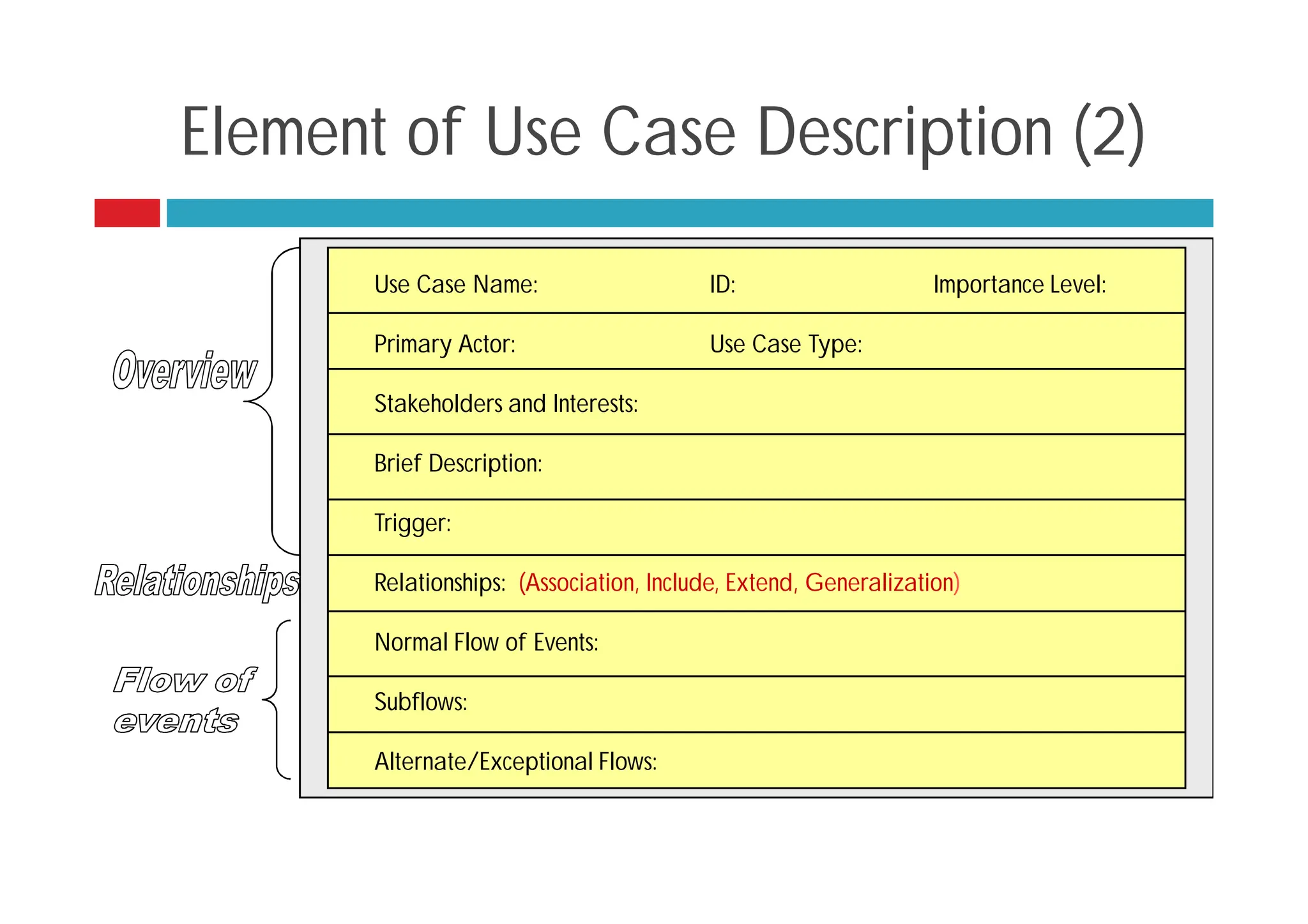 Element of Use Case Description (2)

Overview

Relationships

Flow of events

Use Case Name: ID: Importance Level:

Primary Actor: Use Case Type:

Stakeholders and Interests:

Brief Description:

Trigger:

Relationships: (Association, Include, Extend, Generalization)

Normal Flow of Events:

Subflows:

Alternate/Exceptional Flows: